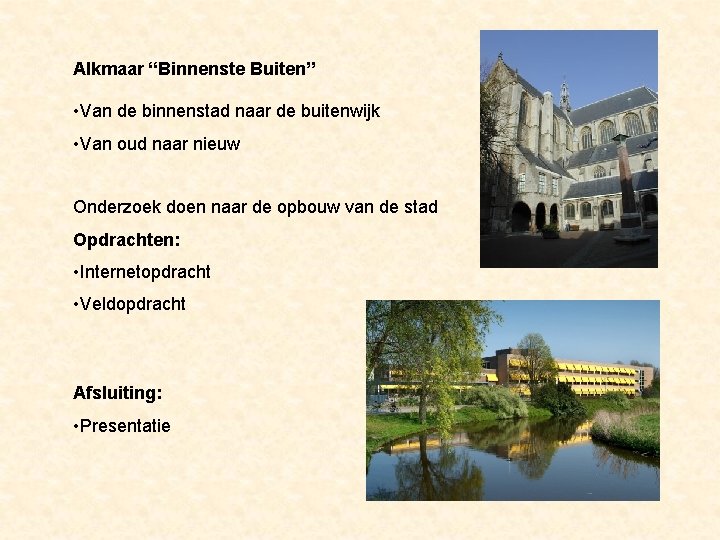 Alkmaar “Binnenste Buiten”

•Van de binnenstad naar de buitenwijk

•Van oud naar nieuw

Onderzoek doen naar de opbouw van de stad

Opdrachten:

•Internetopdracht

•Veldopdracht

Afsluiting:

•Presentatie